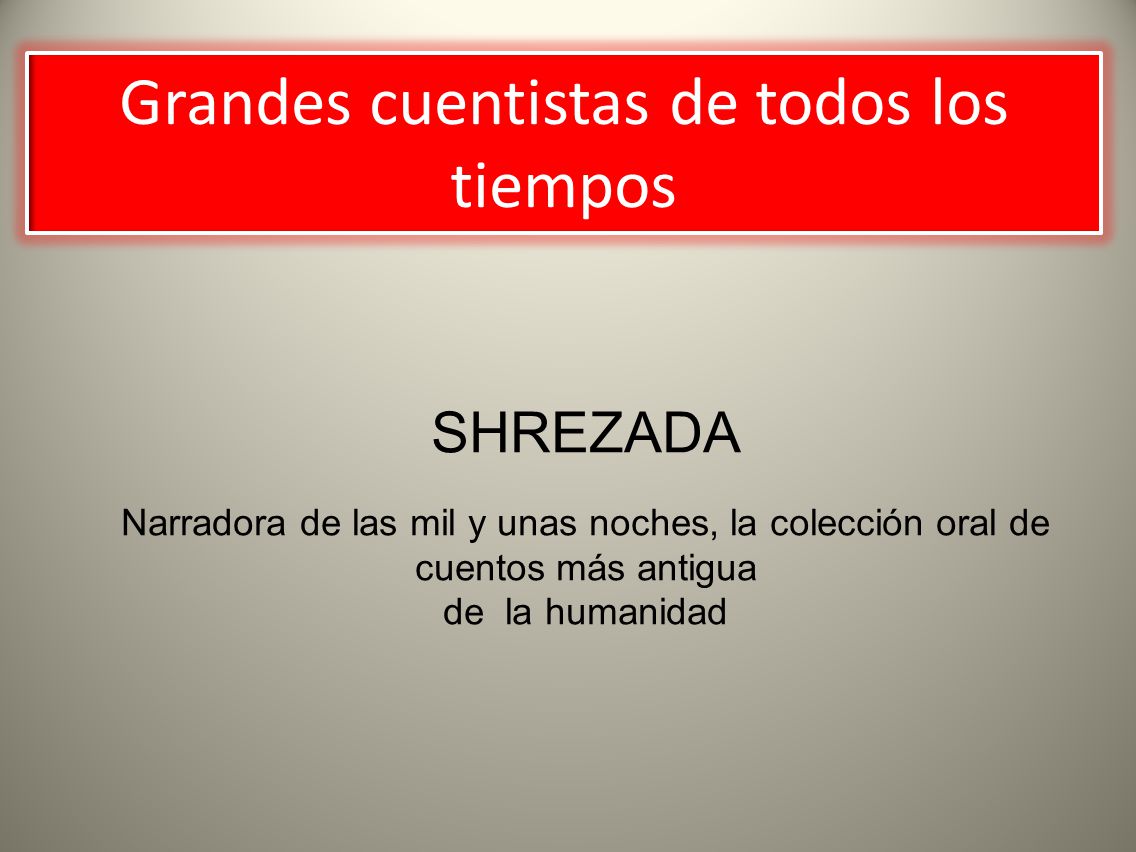 Grandes cuentistas de todos los tiempos

SHREZADA

Narradora de las mil y unas noches, la colección oral de cuentos más antigua
de la humanidad